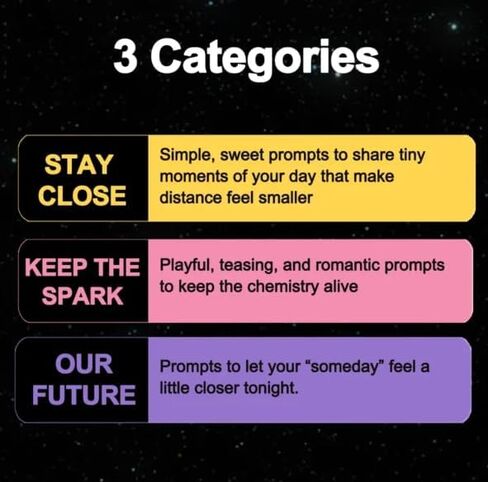 3 Categories

STAY CLOSE

Simple, sweet prompts to share tiny moments of your day that make distance feel smaller

KEEP THE SPARK

Playful, teasing, and romantic prompts to keep the chemistry alive

OUR FUTURE

Prompts to let your "someday" feel a little closer tonight.